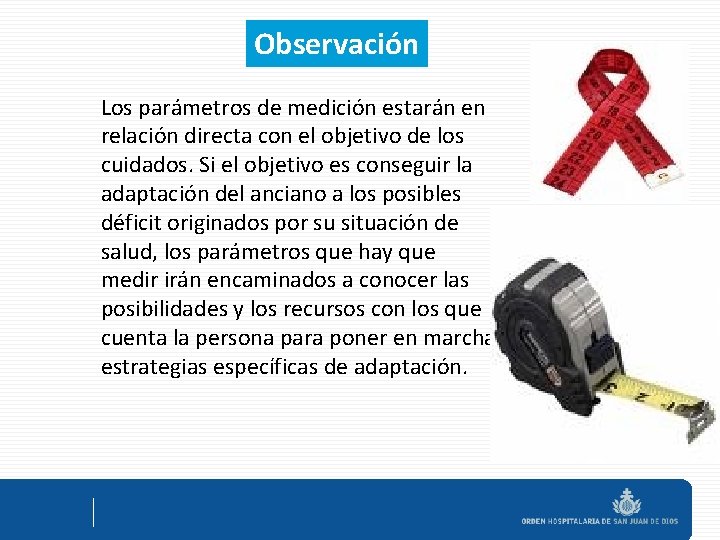 Observación

Los parámetros de medición estarán en relación directa con el objetivo de los cuidados. Si el objetivo es conseguir la adaptación del anciano a los posibles déficit originados por su situación de salud, los parámetros que hay que medir irán encaminados a conocer las posibilidades y los recursos con los que cuenta la persona para poner en marcha estrategias específicas de adaptación.

ORDEN HOSPITALARIA DE SAN JUAN DE DIOS